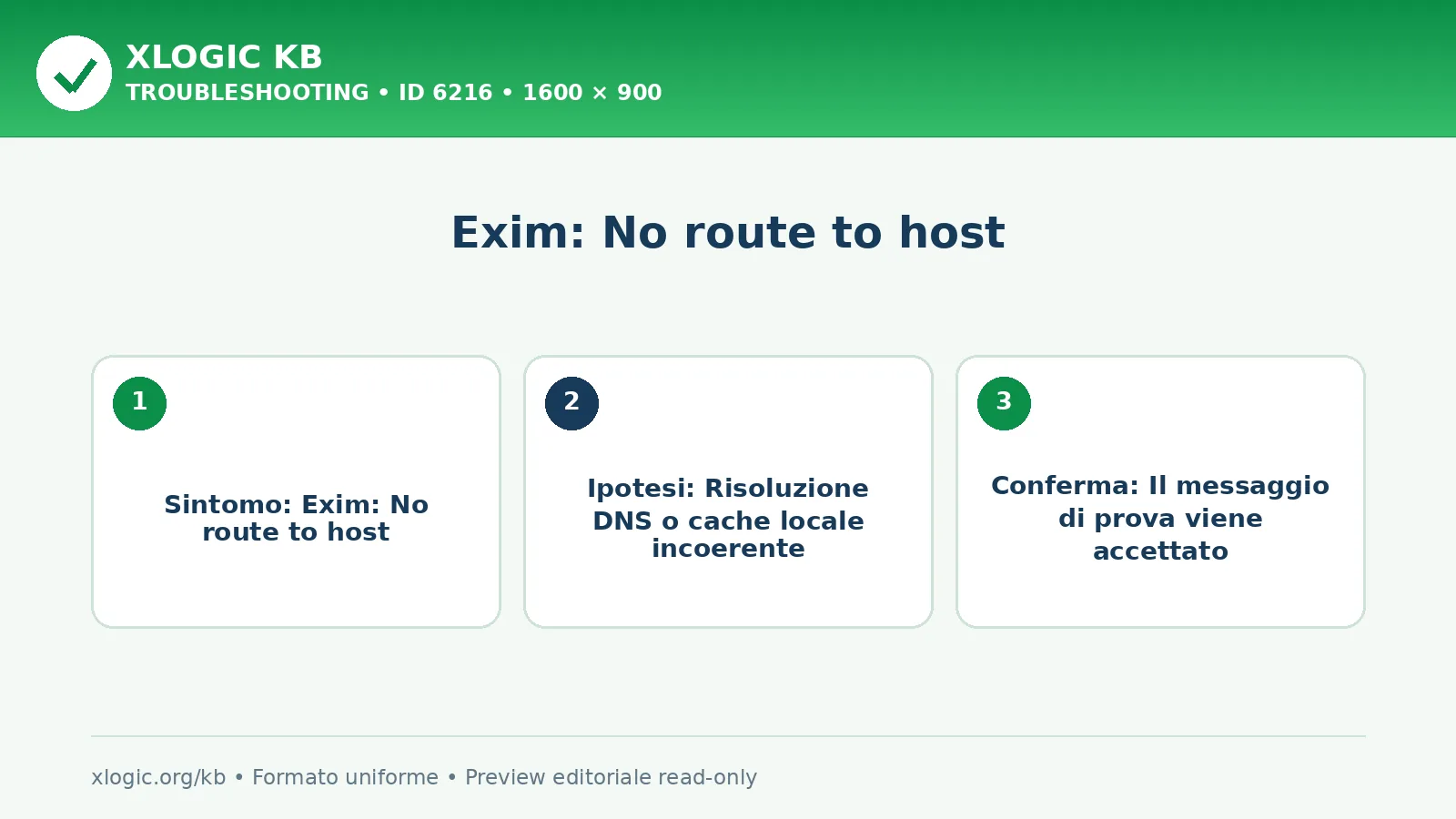 XLOGIC KB
TROUBLESHOOTING • ID 6216 • 1600 × 900

Exim: No route to host

1

Sintomo: Exim: No route to host

2

Ipotesi: Risoluzione DNS o cache locale incoerente

3

Conferma: Il messaggio di prova viene accettato

xlogic.org/kb • Formato uniforme • Preview editoriale read-only